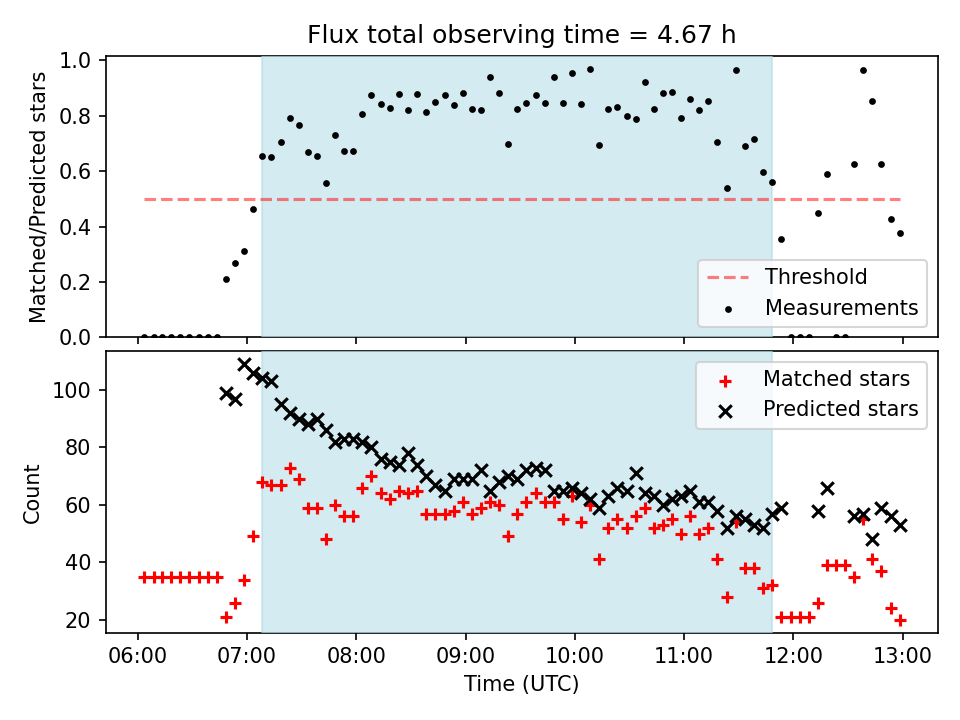 Flux total observing time = 4.67 h

Matched/Predicted stars

1.0
0.8
0.6
0.4
0.2
0.0

Threshold
Measurements

Count

100
80
60
40
20

Matched stars
Predicted stars

06:00
07:00
08:00
09:00
10:00
11:00
12:00
13:00

Time (UTC)